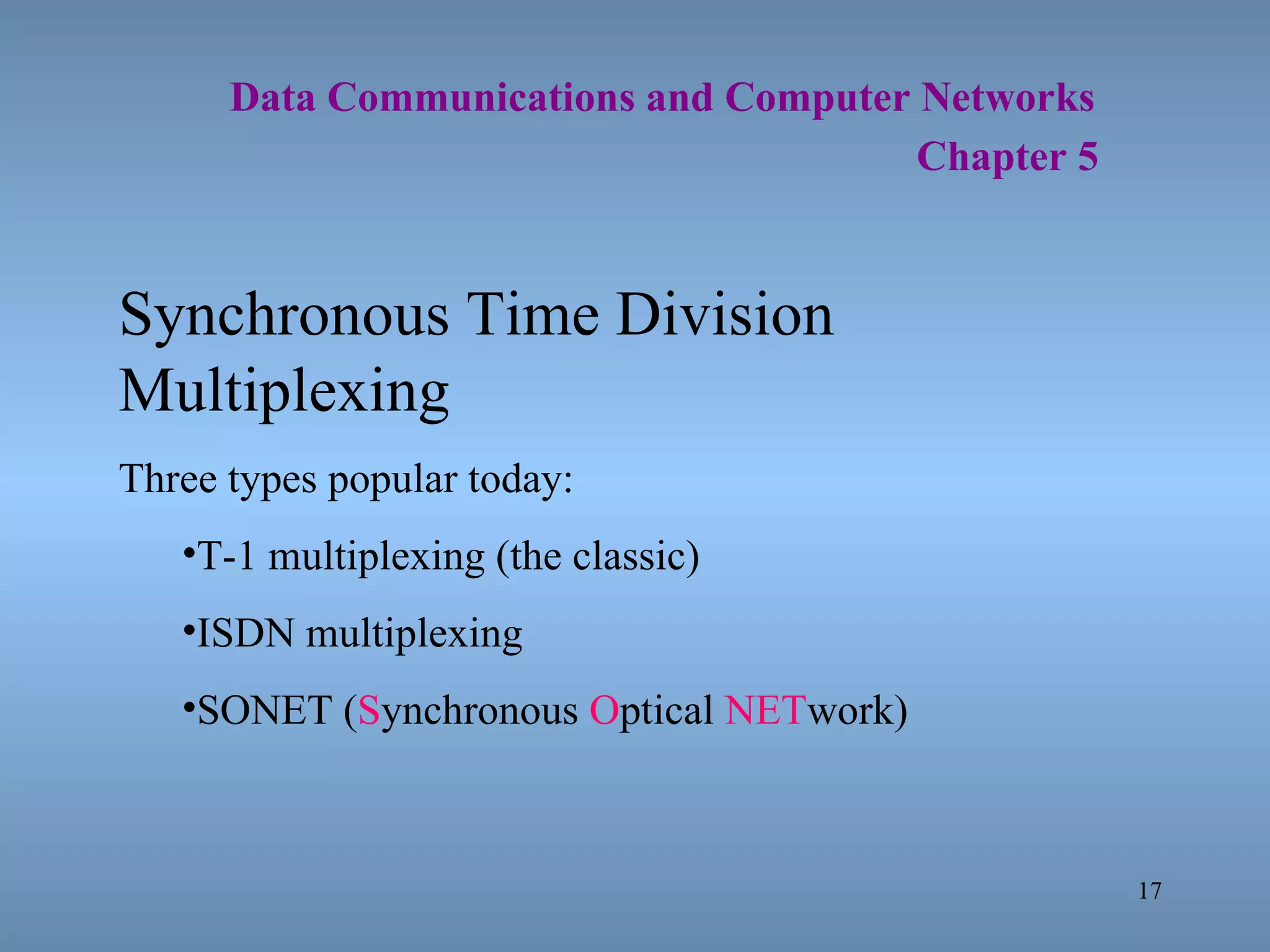 Data Communications and Computer Networks
Chapter 5

Synchronous Time Division Multiplexing

Three types popular today:

•T-1 multiplexing (the classic)

•ISDN multiplexing

•SONET (Synchronous Optical NETwork)

17